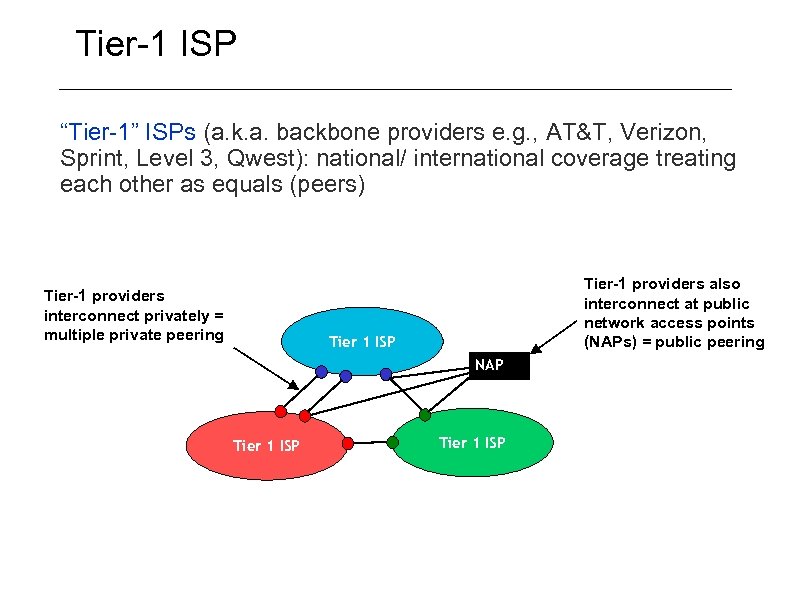 Tier-1 ISP

“Tier-1” ISPs (a.k.a. backbone providers e.g., AT&T, Verizon, Sprint, Level 3, Qwest): national/ international coverage treating each other as equals (peers)

Tier-1 providers interconnect privately = multiple private peering

Tier-1 providers also interconnect at public network access points (NAPs) = public peering

Tier 1 ISP

NAP

Tier 1 ISP

Tier 1 ISP